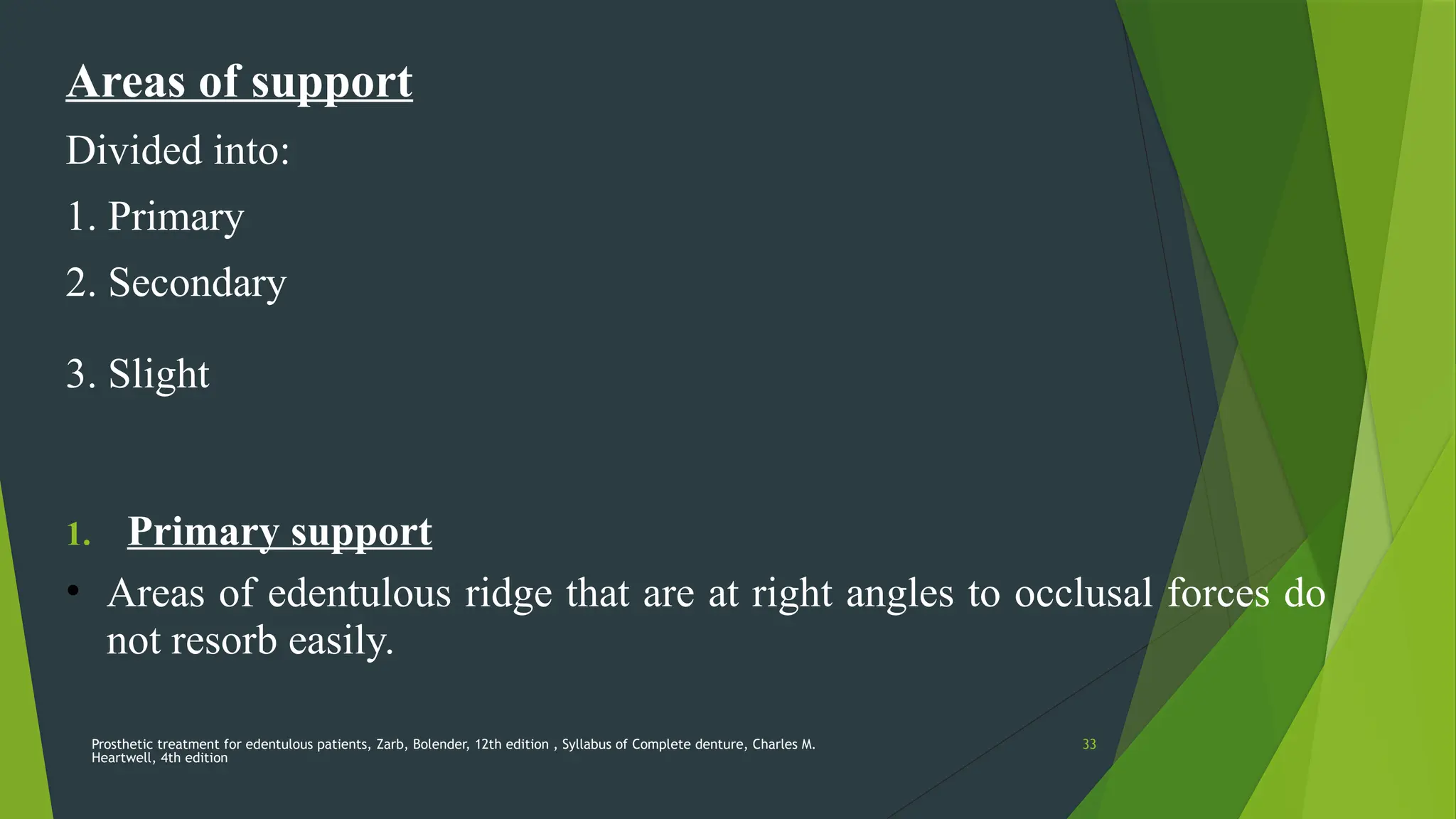 Areas of support

Divided into:

1. Primary

2. Secondary

3. Slight

1. Primary support

• Areas of edentulous ridge that are at right angles to occlusal forces do not resorb easily.

Prosthetic treatment for edentulous patients, Zarb, Bolender, 12th edition , Syllabus of Complete denture, Charles M. Heartwell, 4th edition

33